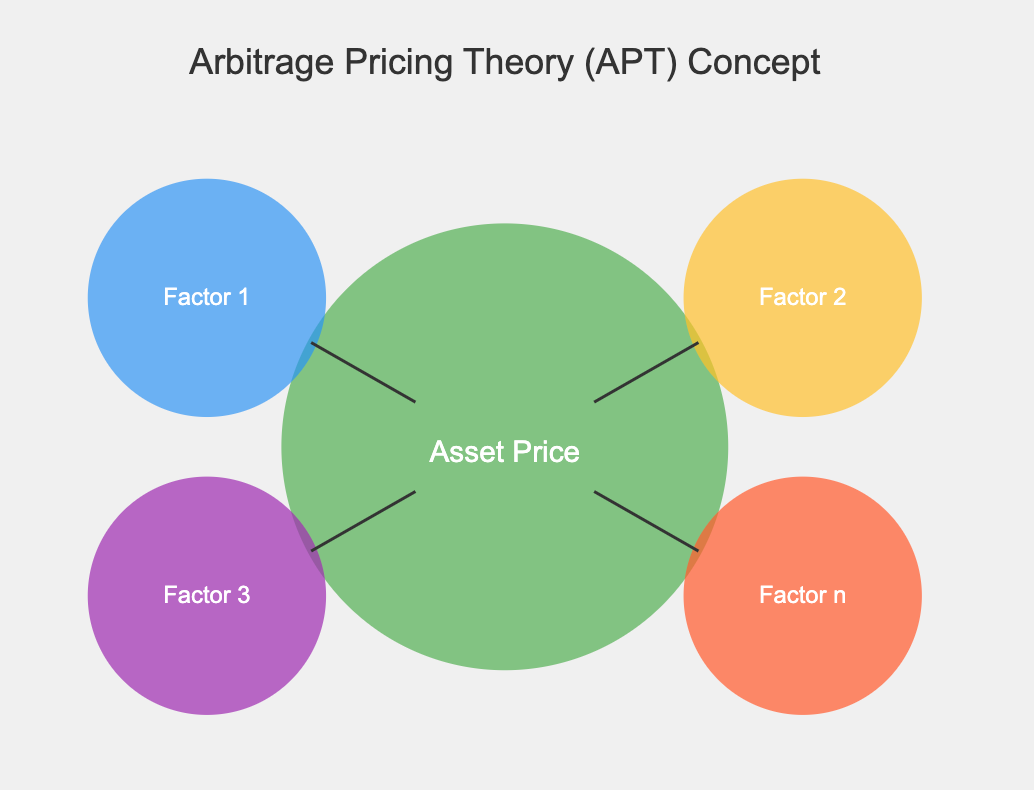 Arbitrage Pricing Theory (APT) Concept

Factor 1

Factor 2

Asset Price

Factor 3

Factor n